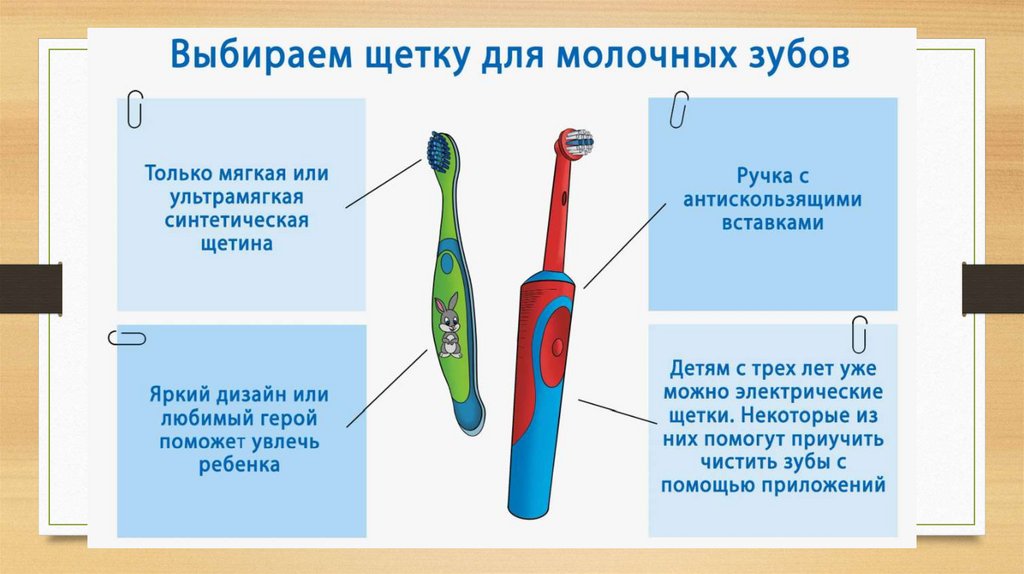 Выбираем щетку для молочных зубов

Только мягкая или ультрамягкая синтетическая щетина

Яркий дизайн или любимый герой поможет увлечь ребенка

Ручка с антискользящими вставками

Детям с трех лет уже можно электрические щетки. Некоторые из них помогут приучить чистить зубы с помощью приложений